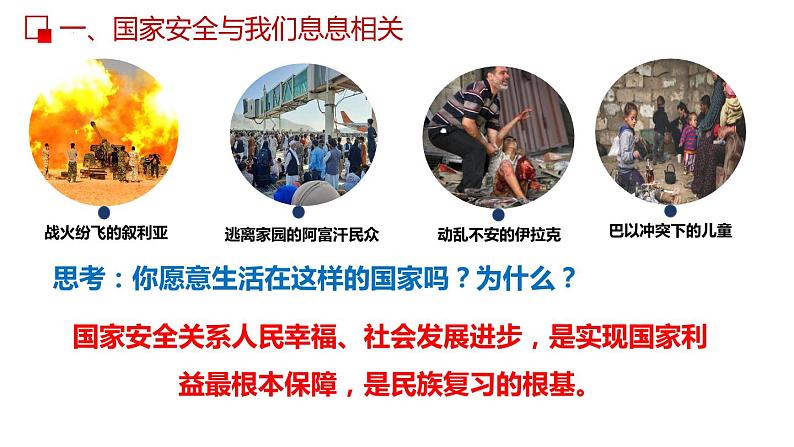 一、国家安全与我们息息相关

战火纷飞的叙利亚

逃离家园的阿富汗民众

动乱不安的伊拉克

巴以冲突下的儿童

思考：你愿意生活在这样的国家吗？为什么？

国家安全关系人民幸福、社会发展进步，是实现国家利益最根本保障，是民族复习的根基。